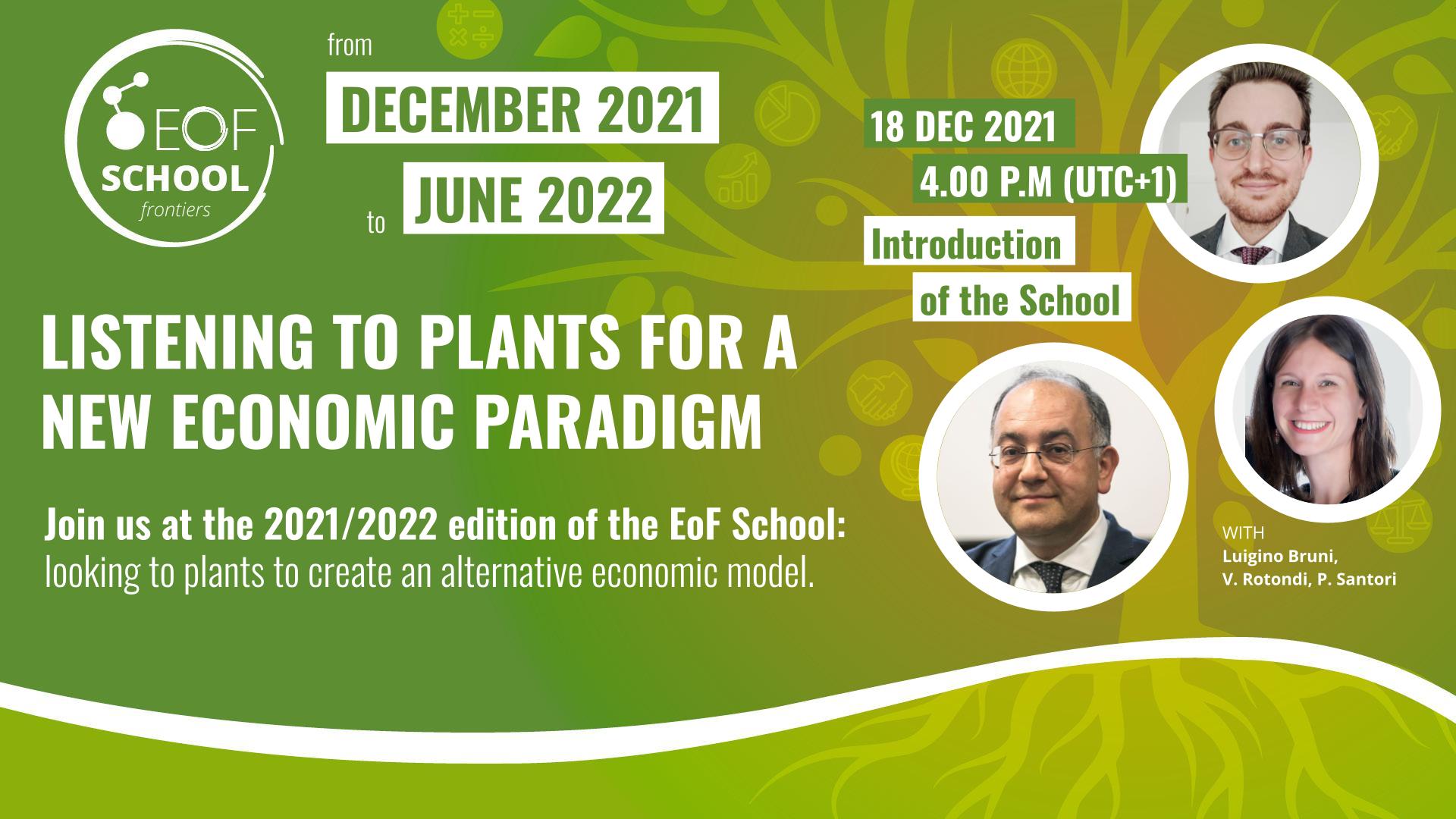 EOF SCHOOL frontiers

from DECEMBER 2021 to JUNE 2022

18 DEC 2021
4.00 P.M (UTC+1)
Introduction of the School

LISTENING TO PLANTS FOR A NEW ECONOMIC PARADIGM

Join us at the 2021/2022 edition of the EoF School: looking to plants to create an alternative economic model.

WITH
Luigino Bruni,
V. Rotondi, P. Santori